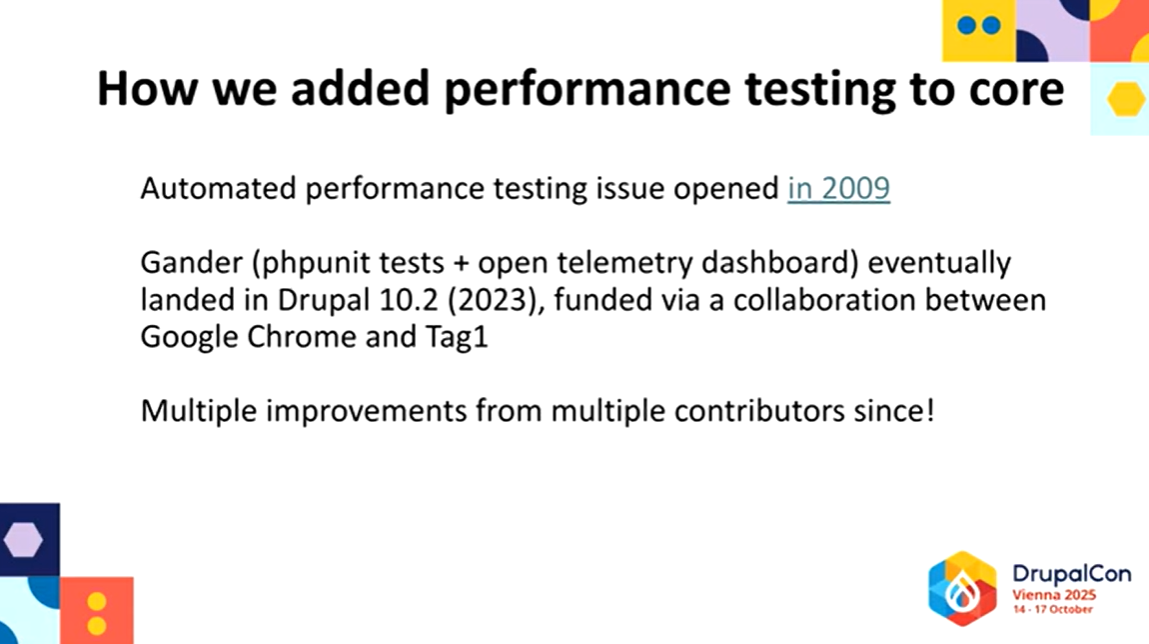 How we added performance testing to core

Automated performance testing issue opened in 2009

Gander (phpunit tests + open telemetry dashboard) eventually landed in Drupal 10.2 (2023), funded via a collaboration between Google Chrome and Tag1

Multiple improvements from multiple contributors since!

DrupalCon
Vienna 2025
14 - 17 October